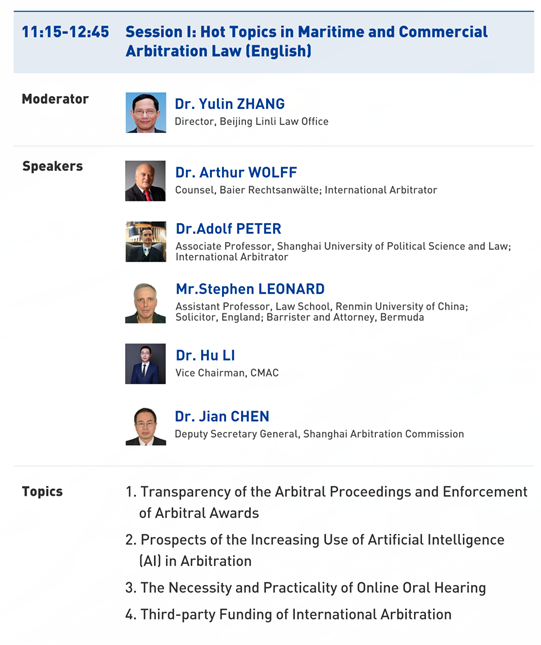 11:15-12:45 Session I: Hot Topics in Maritime and Commercial Arbitration Law (English)

Moderator

Dr. Yulin ZHANG
Director, Beijing Linli Law Office

Speakers

Dr. Arthur WOLFF
Counsel, Baier Rechtsanwälte; International Arbitrator

Dr.Adolf PETER
Associate Professor, Shanghai University of Political Science and Law; International Arbitrator

Mr.Stephen LEONARD
Assistant Professor, Law School, Renmin University of China; Solicitor, England; Barrister and Attorney, Bermuda

Dr. Hu LI
Vice Chairman, CMAC

Dr. Jian CHEN
Deputy Secretary General, Shanghai Arbitration Commission

Topics

1. Transparency of the Arbitral Proceedings and Enforcement of Arbitral Awards
2. Prospects of the Increasing Use of Artificial Intelligence (AI) in Arbitration
3. The Necessity and Practicality of Online Oral Hearing
4. Third-party Funding of International Arbitration